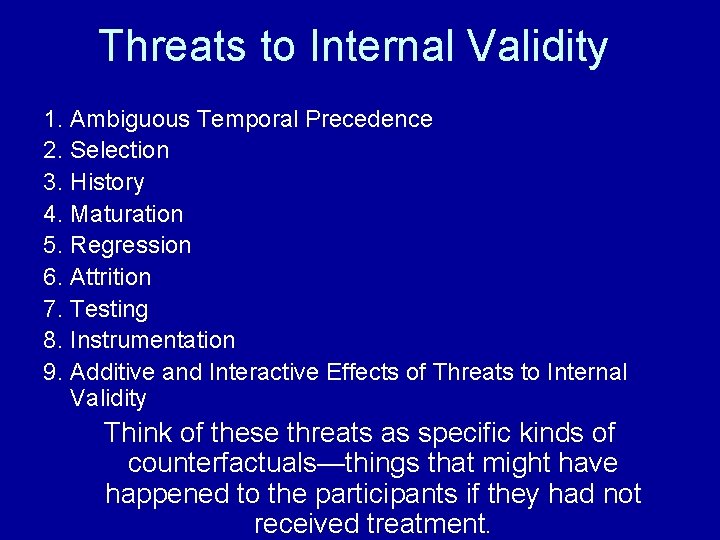 Threats to Internal Validity

1. Ambiguous Temporal Precedence
2. Selection
3. History
4. Maturation
5. Regression
6. Attrition
7. Testing
8. Instrumentation
9. Additive and Interactive Effects of Threats to Internal Validity

Think of these threats as specific kinds of counterfactuals—things that might have happened to the participants if they had not received treatment.